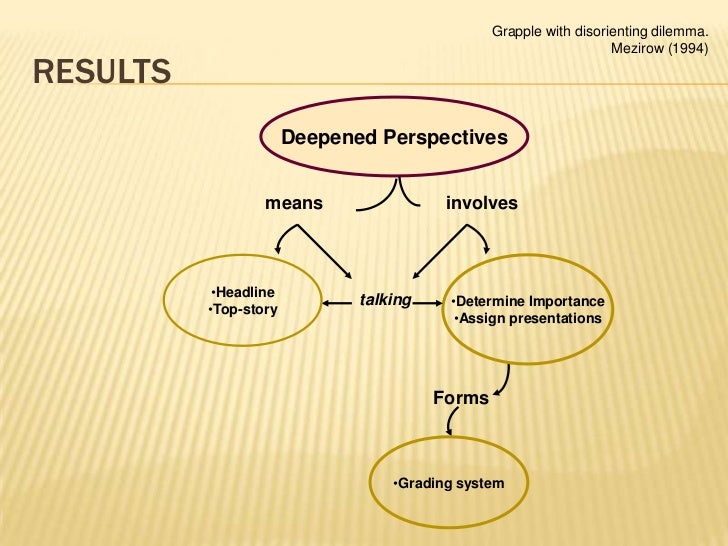 Grapple with disorienting dilemma.
Mezirow (1994)

RESULTS

Deepened Perspectives

means

involves

•Headline
•Top-story

talking

•Determine Importance
•Assign presentations

Forms

•Grading system